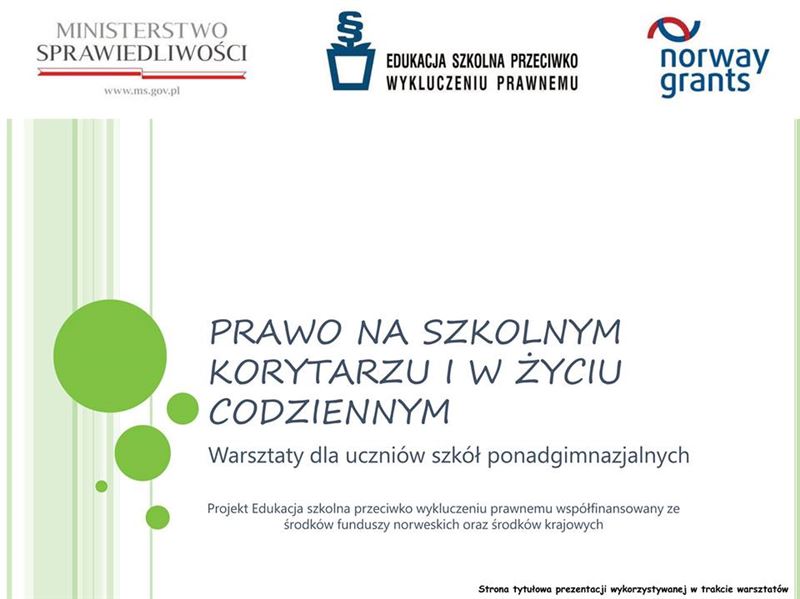 MINISTERSTWO SPRAWIEDLIWOŚCI
www.ms.gov.pl

§
EDUKACJA SZKOLNA PRZECIWKO WYKLUCZENIU PRAWNEMU

norway grants

PRAWO NA SZKOLNYM KORYTARZU I W ŻYCIU CODZIENNYM

Warsztaty dla uczniów szkół ponadgimnazjalnych

Projekt Edukacja szkolna przeciwko wykluczeniu prawnemu współfinansowany ze środków funduszy norweskich oraz środków krajowych

Strona tytułowa prezentacji wykorzystywanej w trakcie warsztatów